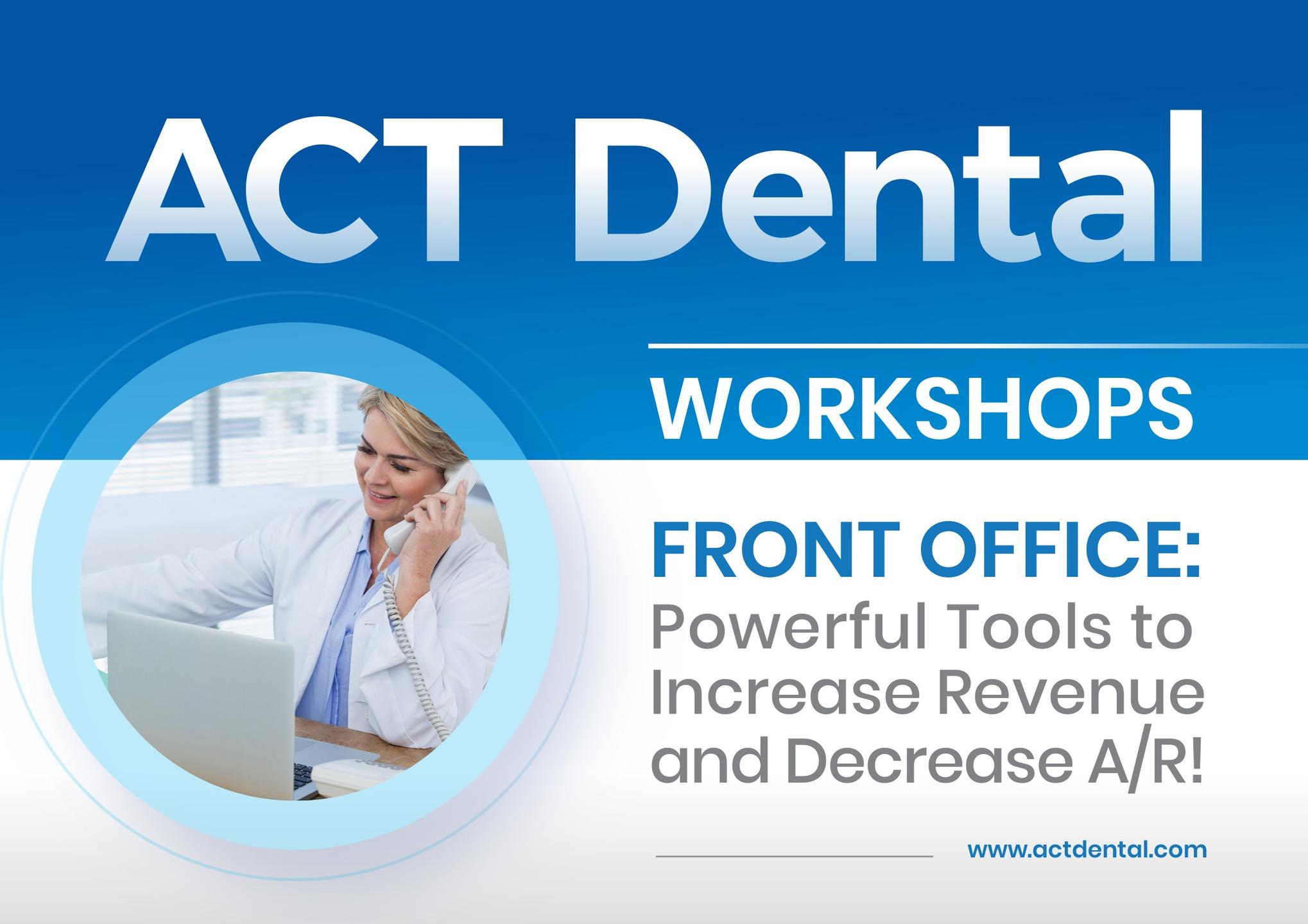 ACT Dental

WORKSHOPS

FRONT OFFICE:
Powerful Tools to Increase Revenue and Decrease A/R!

www.actdental.com